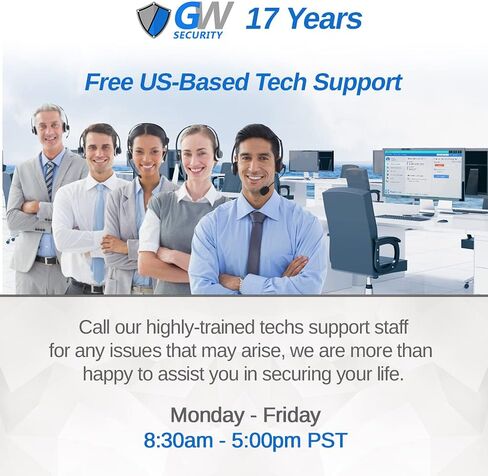 GW SECURITY 17 Years

Free US-Based Tech Support

Call our highly-trained techs support staff for any issues that may arise, we are more than happy to assist you in securing your life.

Monday - Friday
8:30am - 5:00pm PST